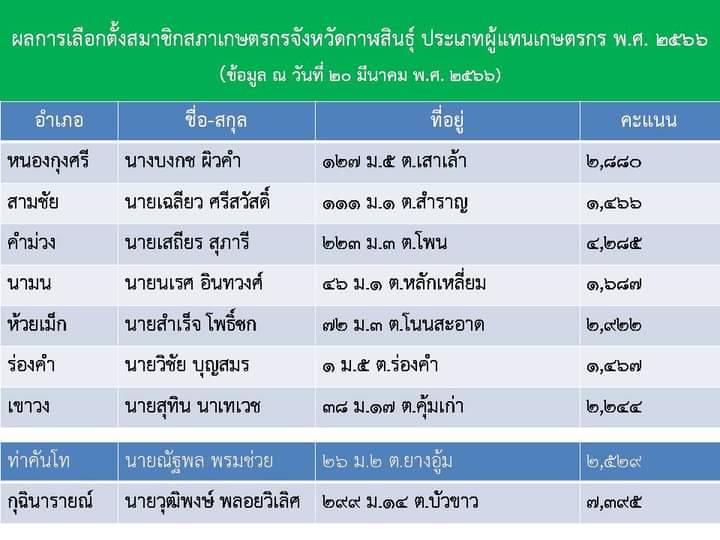 ผลการเลือกตั้งสมาชิกสภาเกษตรกรจังหวัดกาฬสินธุ์ ประเภทผู้แทนเกษตรกร พ.ศ. ๒๕๖๖
(ข้อมูล ณ วันที่ ๒๐ มีนาคม พ.ศ. ๒๕๖๖)

| อำเภอ | ชื่อ-สกุล | ที่อยู่ | คะแนน |
|---|---|---|---|
| หนองกุงศรี | นางบงกช ผิวคำ | ๑๒๗ ม.๕ ต.เสาเล้า | ๒,๘๘๐ |
| สามชัย | นายเฉลียว ศรีสวัสดิ์ | ๑๑๑ ม.๑ ต.สำราญ | ๑,๔๖๖ |
| คำม่วง | นายเสถียร สุภารี | ๒๒๓ ม.๓ ต.โพน | ๔,๒๘๕ |
| นามน | นายนเรศ อินทวงศ์ | ๔๖ ม.๑ ต.หลักเหลี่ยม | ๑,๖๘๗ |
| ห้วยเม็ก | นายสำเร็จ โพธิ์ชก | ๗๒ ม.๓ ต.โนนสะอาด | ๒,๙๒๒ |
| ร่องคำ | นายวิชัย บุญสมร | ๑ ม.๕ ต.ร่องคำ | ๑,๔๖๗ |
| เขาวง | นายสุทิน นาเทเวช | ๓๘ ม.๑๗ ต.คุ้มเก่า | ๒,๒๔๔ |
| ท่าคันโท | นายณัฐพล พรมช่วย | ๒๖ ม.๒ ต.ยางอู้ม | ๒,๕๒๙ |
| กุฉินารายณ์ | นายวุฒิพงษ์ พลอยวิเลิศ | ๒๙๙ ม.๑๔ ต.บัวขาว | ๗,๓๙๕ |